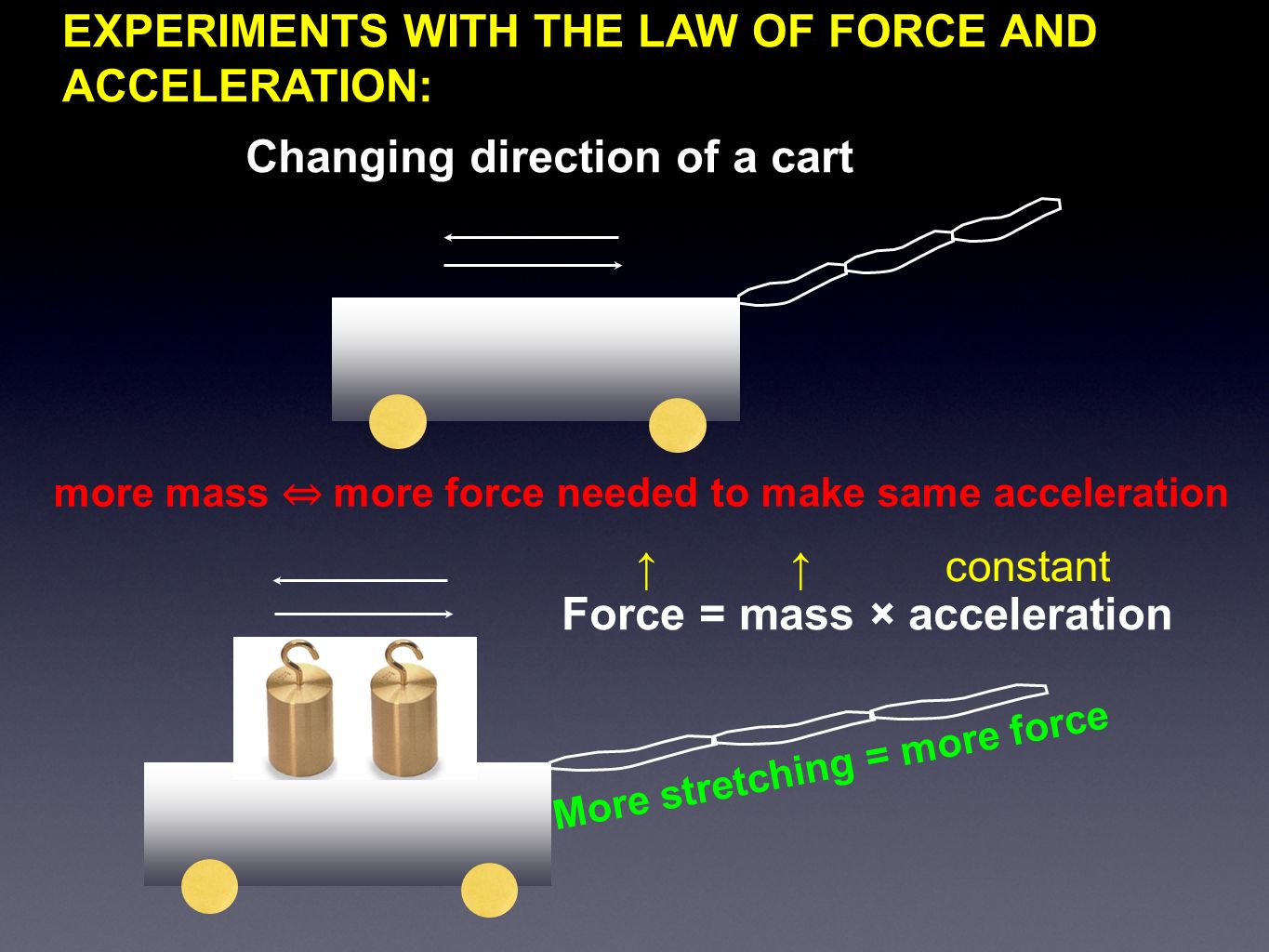 EXPERIMENTS WITH THE LAW OF FORCE AND ACCELERATION:

Changing direction of a cart

more mass ⇔ more force needed to make same acceleration

↑ ↑ constant

Force = mass × acceleration

More stretching = more force